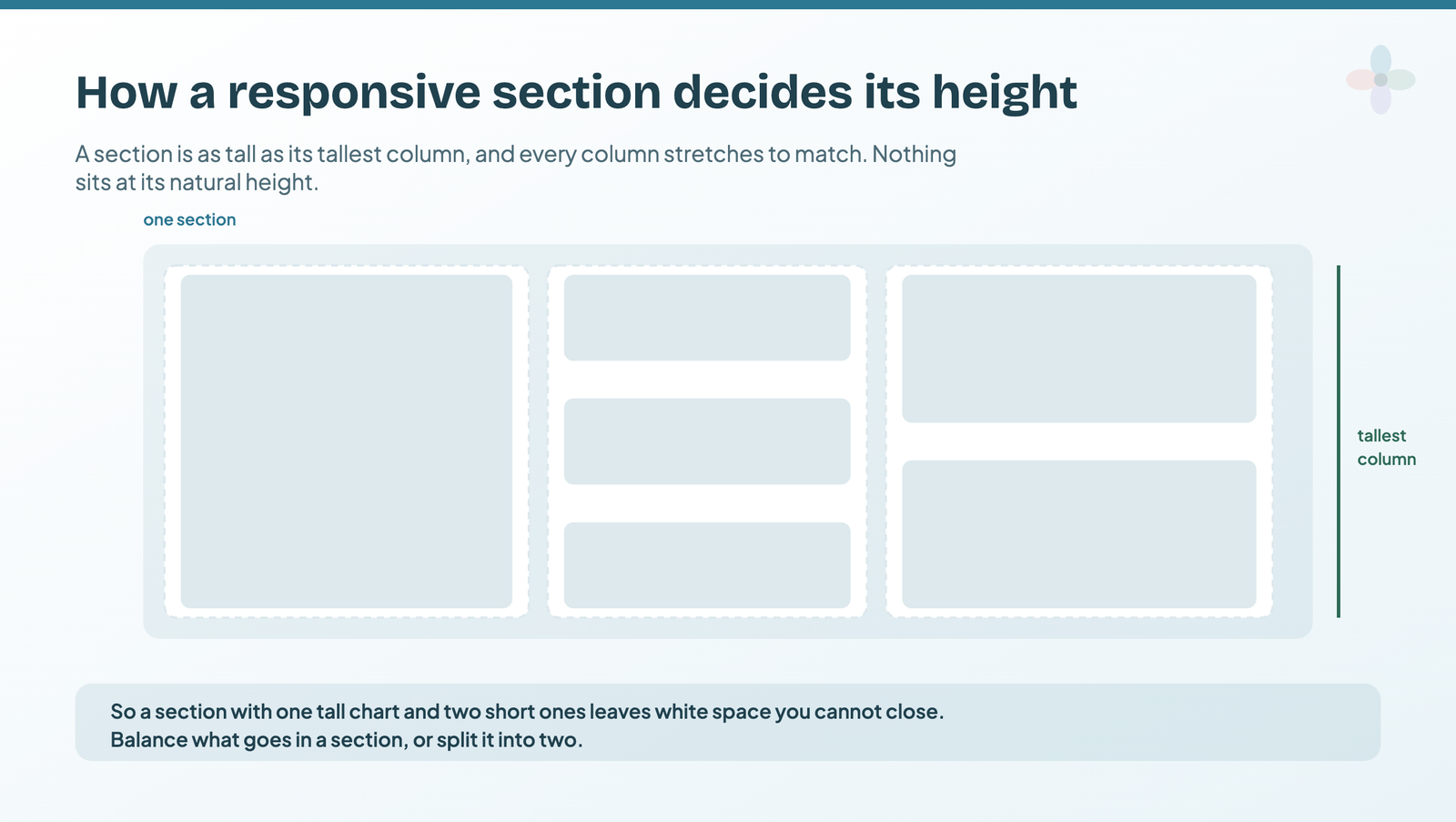 How a responsive section decides its height

A section is as tall as its tallest column, and every column stretches to match. Nothing sits at its natural height.

one section

tallest column

So a section with one tall chart and two short ones leaves white space you cannot close.
Balance what goes in a section, or split it into two.